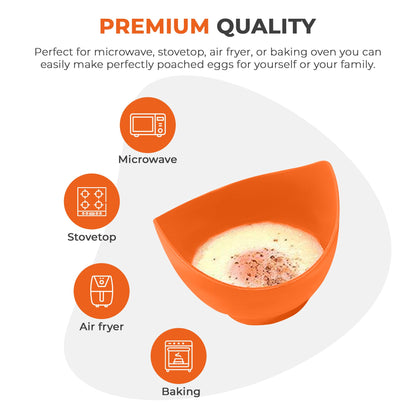 PREMIUM QUALITY

Perfect for microwave, stovetop, air fryer, or baking oven you can easily make perfectly poached eggs for yourself or your family.

Microwave

Stovetop

Air fryer

Baking